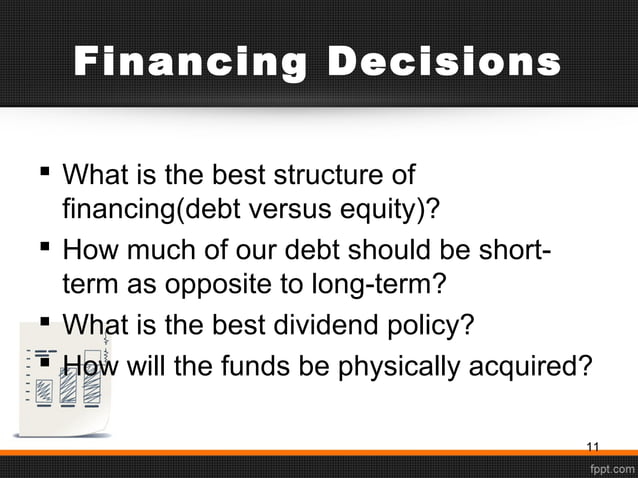 Financing Decisions

▪ What is the best structure of financing(debt versus equity)?

▪ How much of our debt should be short-term as opposite to long-term?

▪ What is the best dividend policy?

▪ How will the funds be physically acquired?

11

fppt.com